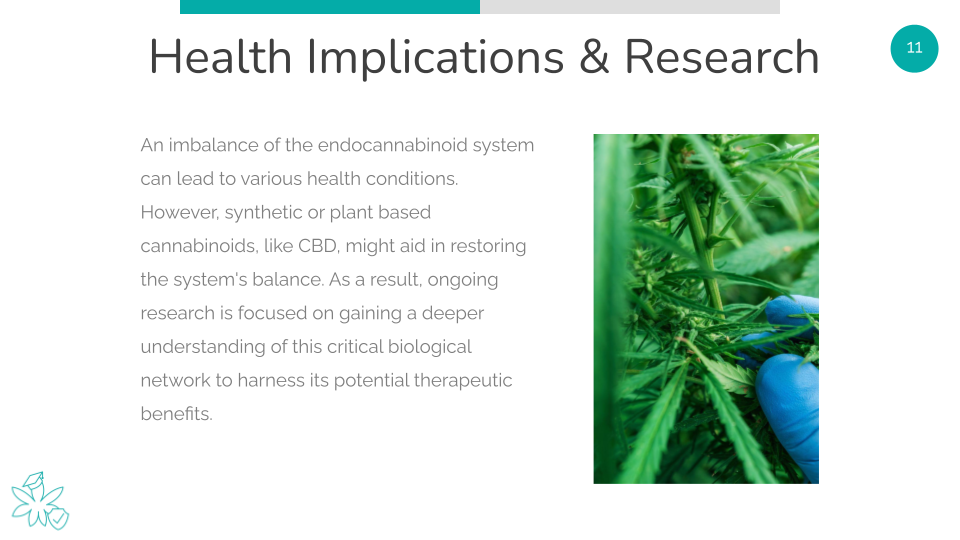 Health Implications & Research

11

An imbalance of the endocannabinoid system can lead to various health conditions. However, synthetic or plant based cannabinoids, like CBD, might aid in restoring the system's balance. As a result, ongoing research is focused on gaining a deeper understanding of this critical biological network to harness its potential therapeutic benefits.